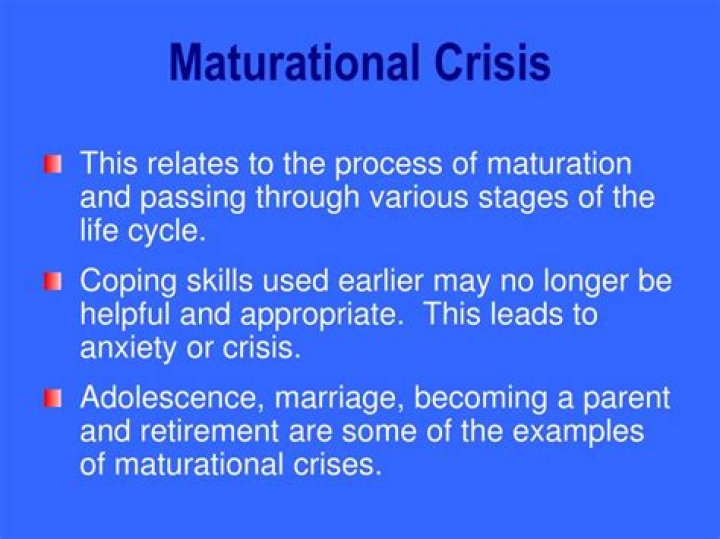 Maturational Crisis

This relates to the process of maturation and passing through various stages of the life cycle.

Coping skills used earlier may no longer be helpful and appropriate. This leads to anxiety or crisis.

Adolescence, marriage, becoming a parent and retirement are some of the examples of maturational crises.